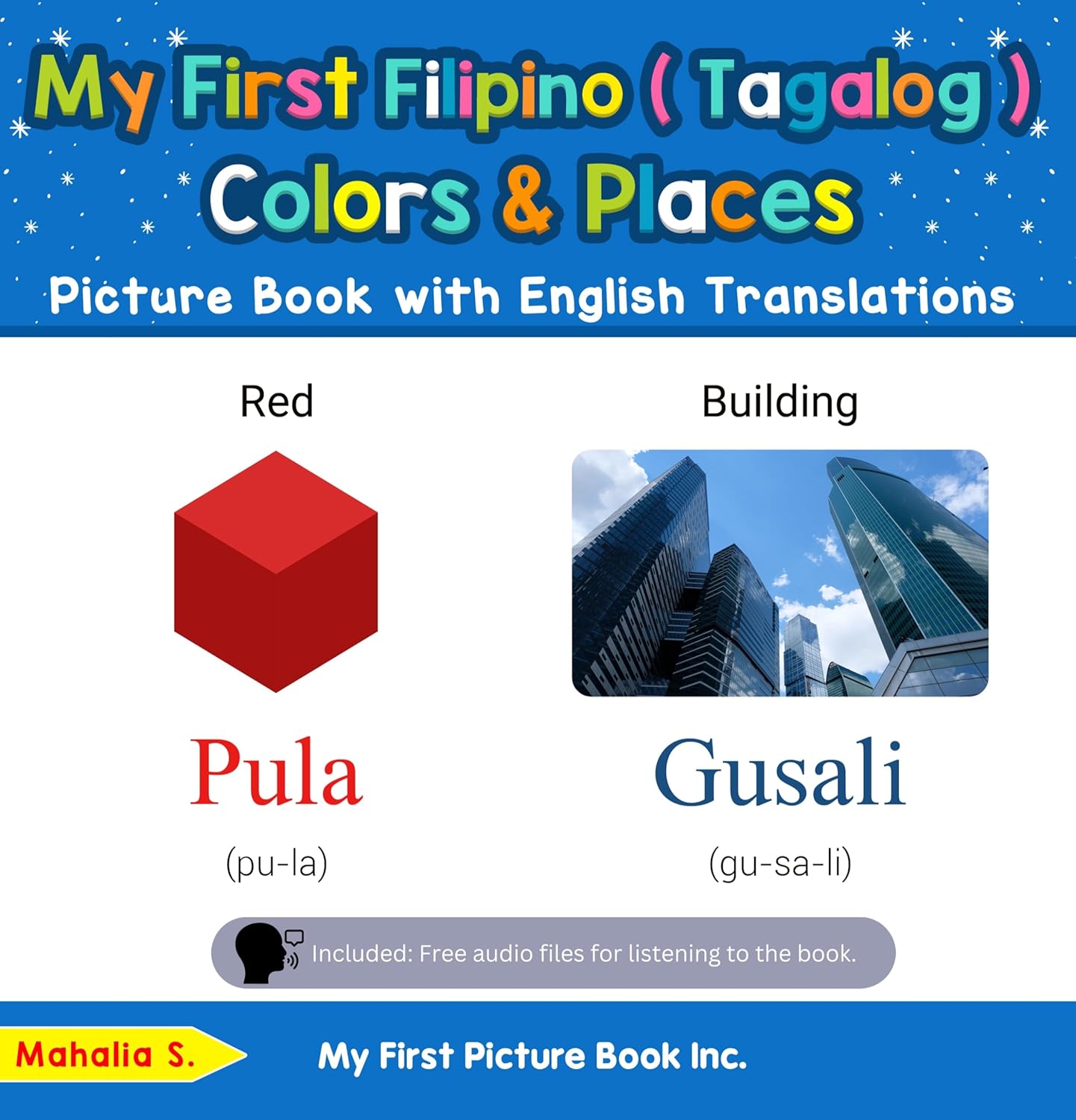 My First Filipino ( Tagalog ) Colors & Places

Picture Book with English Translations

Red

Pula

(pu-la)

Building

Gusali

(gu-sa-li)

Included: Free audio files for listening to the book.

Mahalia S.

My First Picture Book Inc.